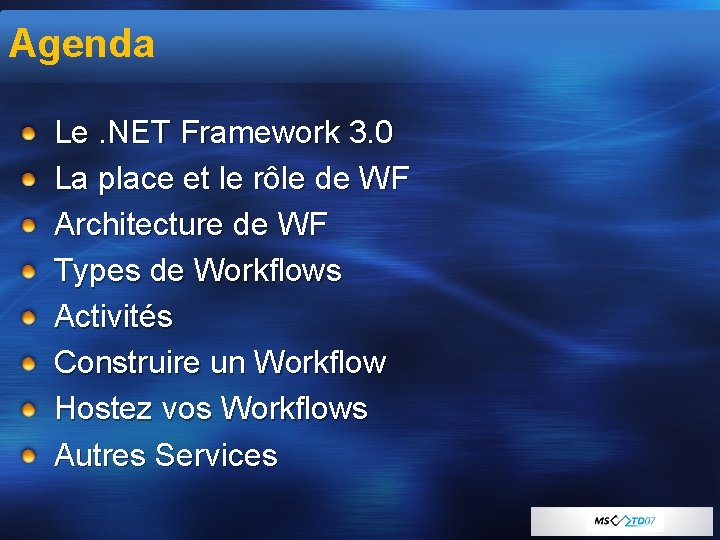 Agenda

Le .NET Framework 3.0
La place et le rôle de WF
Architecture de WF
Types de Workflows
Activités
Construire un Workflow
Hostez vos Workflows
Autres Services

MS TD07